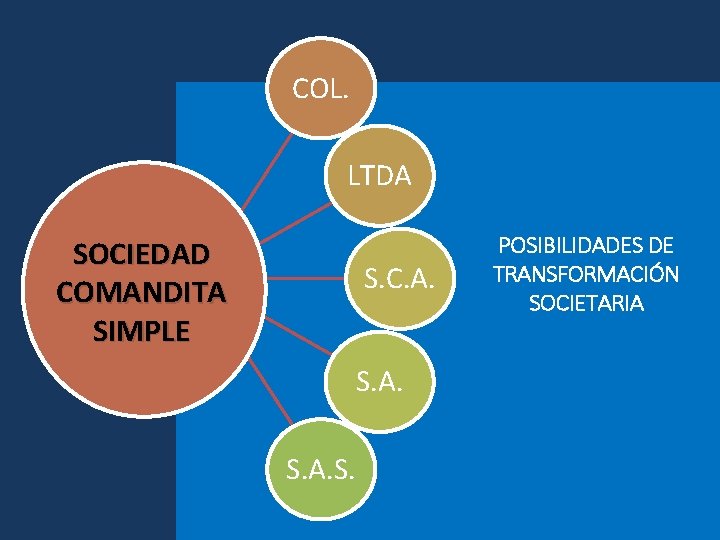 SOCIEDAD COMANDITA SIMPLE

COL.

LTDA

S.C.A.

S.A.

S.A.S.

POSIBILIDADES DE TRANSFORMACIÓN SOCIETARIA